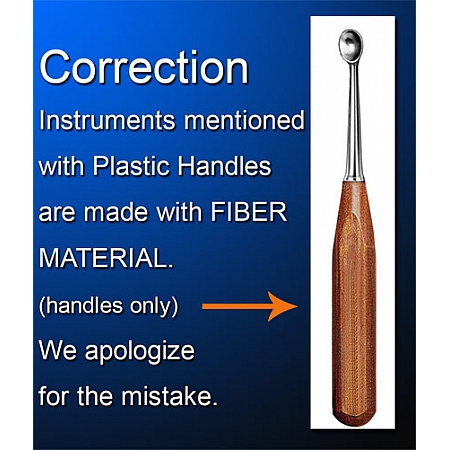 Correction

Instruments mentioned with Plastic Handles are made with FIBER MATERIAL.

(handles only)

We apologize for the mistake.